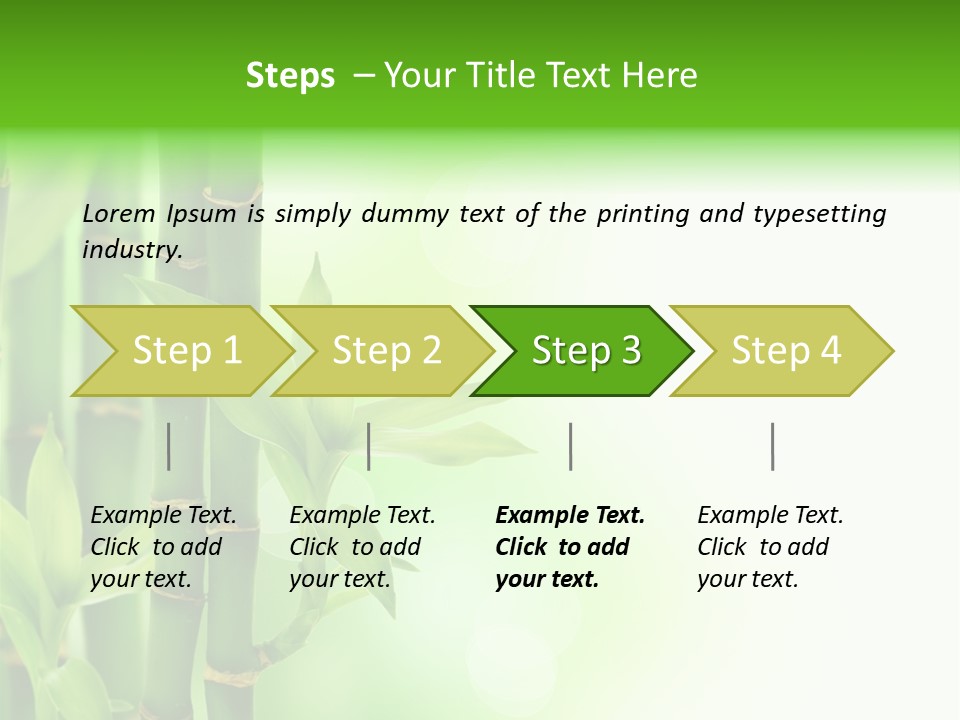 Steps – Your Title Text Here

Lorem Ipsum is simply dummy text of the printing and typesetting industry.

Step 1

Step 2

Step 3

Step 4

Example Text. Click to add your text.

Example Text. Click to add your text.

Example Text. Click to add your text.

Example Text. Click to add your text.